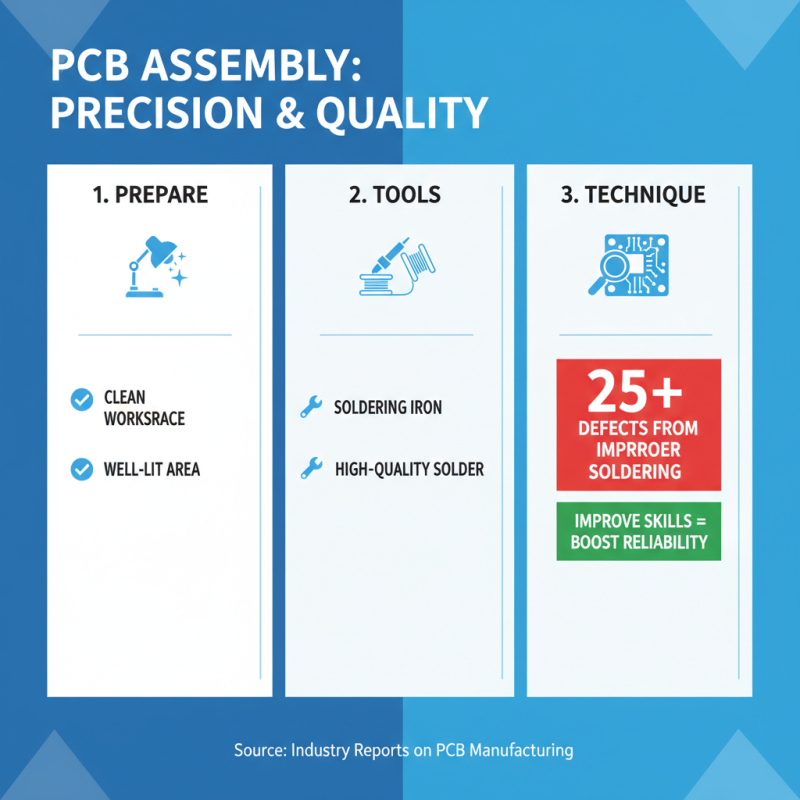 PCB ASSEMBLY: PRECISION & QUALITY

1. PREPARE

CLEAN WORKSRACE

WELL-LIT AREA

2. TOOLS

SOLDERING IRON

HIGH-QUALITY SOLDER

3. TECHNIQUE

25+ DEFECTS FROM IMPRROER SOLDERING

IMPROVE SKILLS = BOOST RELIABILITY

Source: Industry Reports on PCB Manufacturing